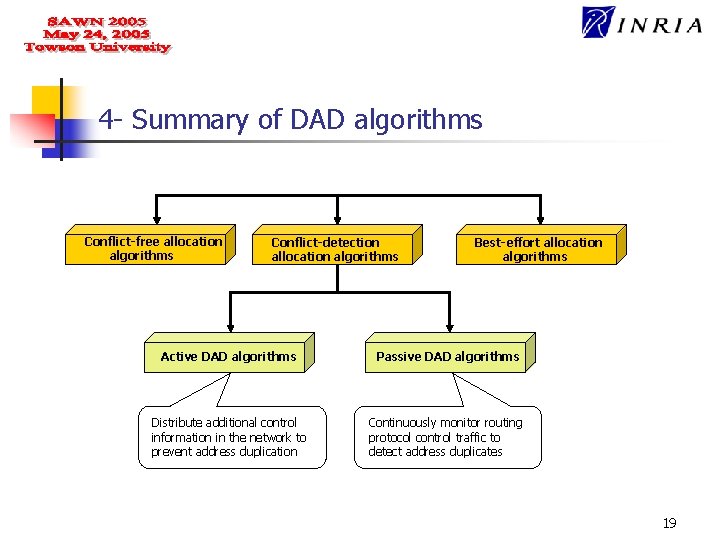 SAWN 2005
May 24, 2005
Towson University

INRIA

4- Summary of DAD algorithms

Conflict-free allocation algorithms

Conflict-detection allocation algorithms

Best-effort allocation algorithms

Active DAD algorithms

Passive DAD algorithms

Distribute additional control information in the network to prevent address duplication

Continuously monitor routing protocol control traffic to detect address duplicates

19